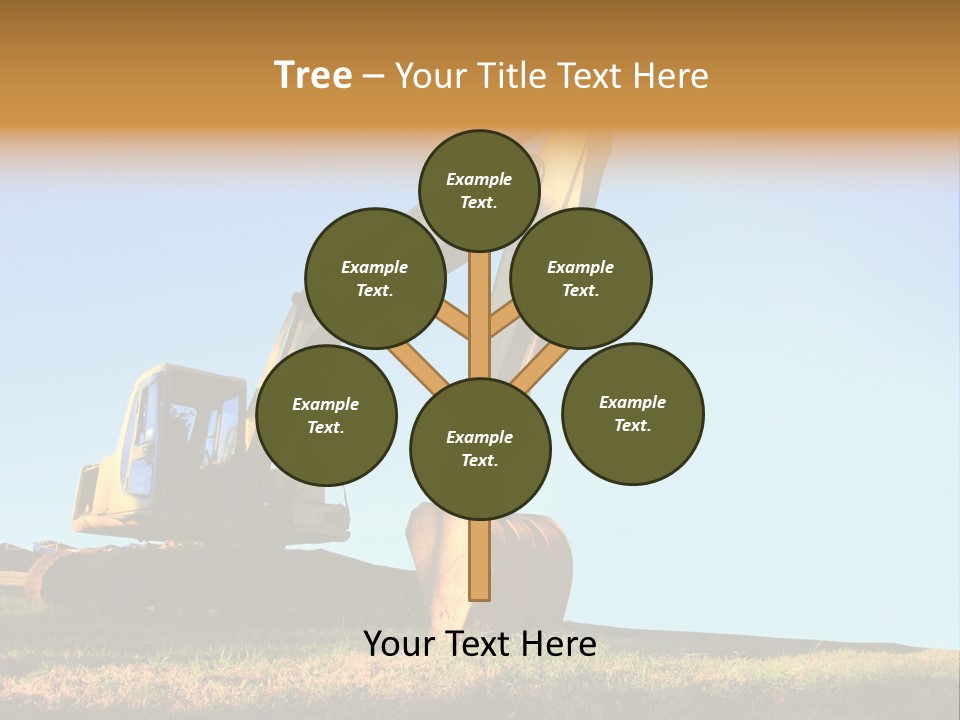 Tree – Your Title Text Here

Example Text.

Example Text.

Example Text.

Example Text.

Example Text.

Example Text.

Your Text Here